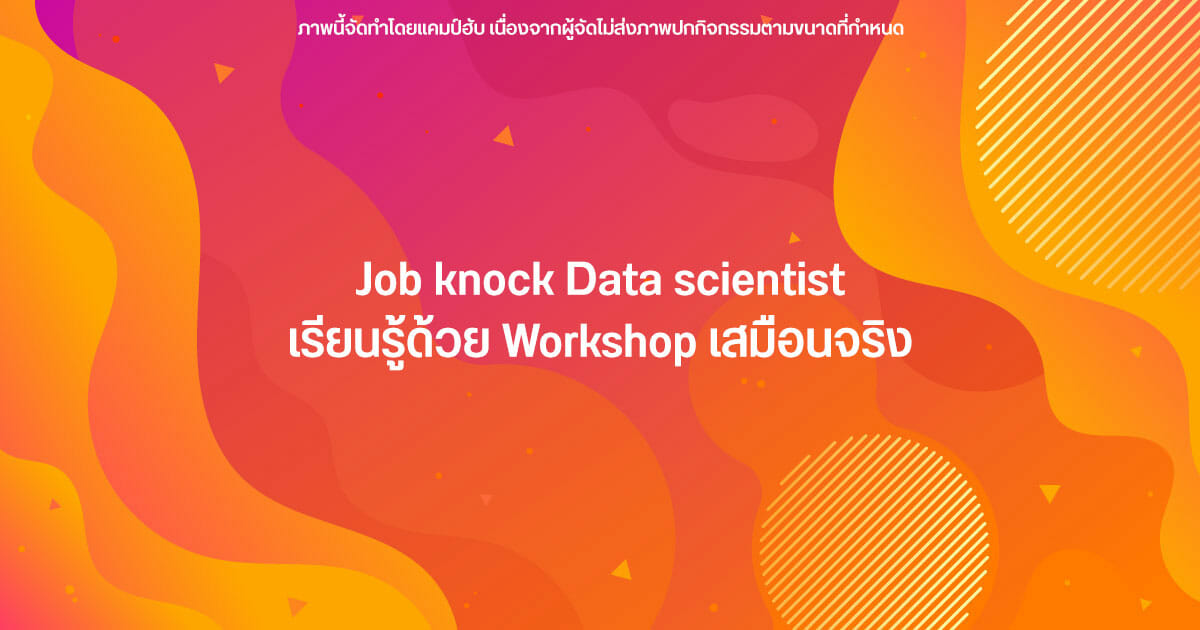 ภาพนี้จัดทำโดยแคมป์ฮับ เนื่องจากผู้จัดไม่ส่งภาพปกกิจกรรมตามขนาดที่กำหนด

Job knock Data scientist
เรียนรู้ด้วย Workshop เสมือนจริง